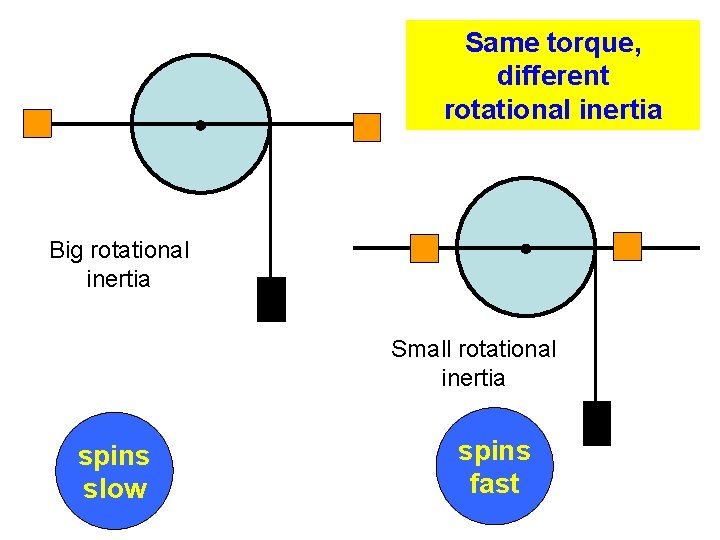 Same torque, different rotational inertia

Big rotational inertia

Small rotational inertia

spins slow

spins fast